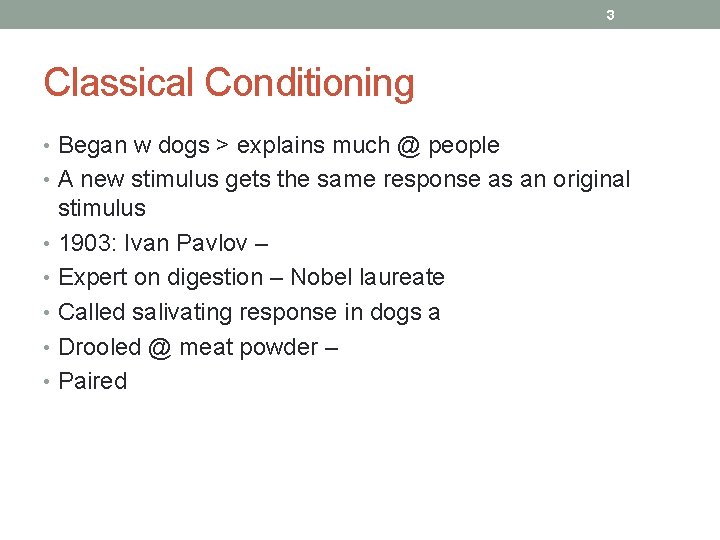 3

Classical Conditioning

• Began w dogs > explains much @ people
• A new stimulus gets the same response as an original stimulus
• 1903: Ivan Pavlov –
• Expert on digestion – Nobel laureate
• Called salivating response in dogs a
• Drooled @ meat powder –
• Paired